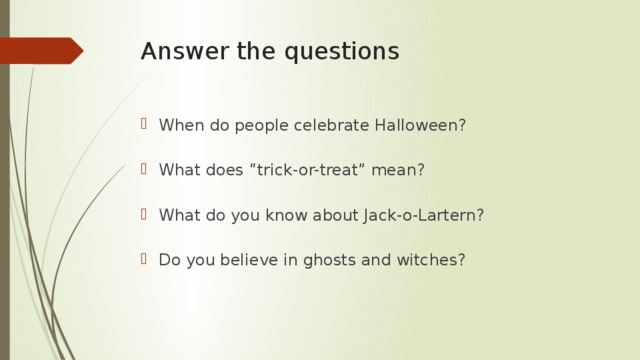 Answer the questions

When do people celebrate Halloween?

What does “trick-or-treat” mean?

What do you know about Jack-o-Lartern?

Do you believe in ghosts and witches?